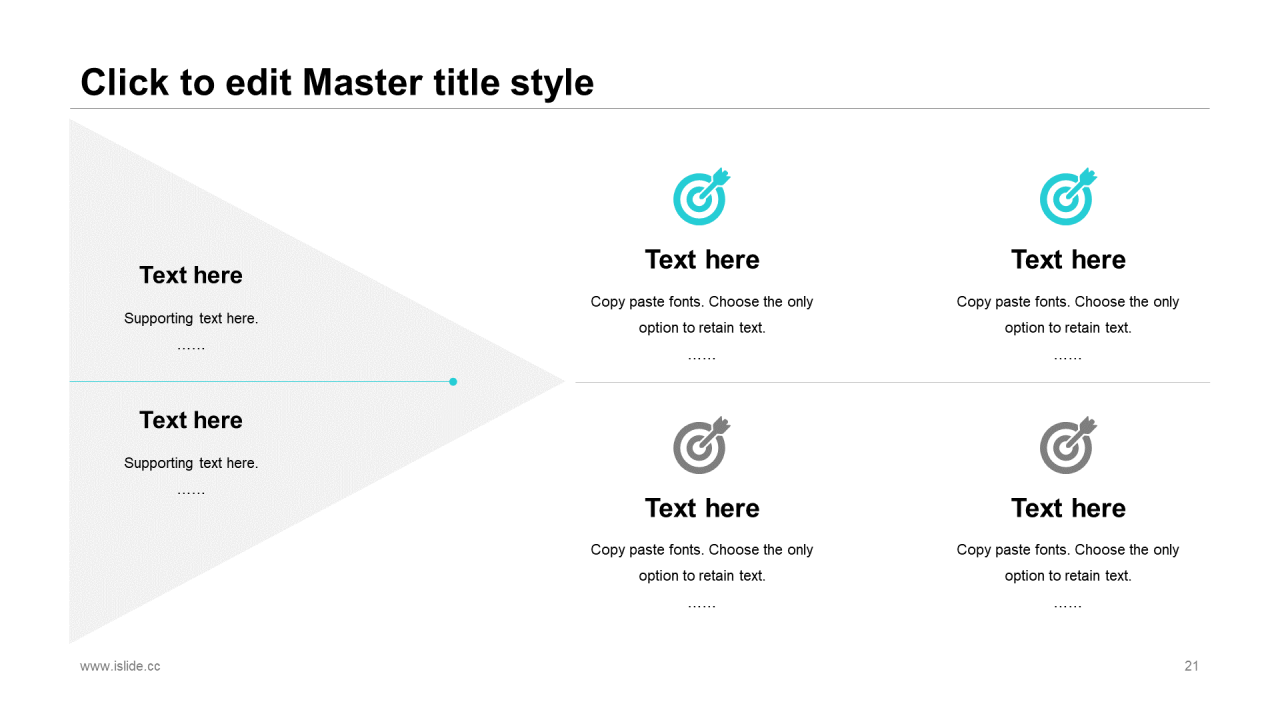 Click to edit Master title style

Text here

Supporting text here.

……

Text here

Supporting text here.

……

Text here

Copy paste fonts. Choose the only option to retain text.

……

Text here

Copy paste fonts. Choose the only option to retain text.

……

Text here

Copy paste fonts. Choose the only option to retain text.

……

Text here

Copy paste fonts. Choose the only option to retain text.

……

www.islide.cc

21